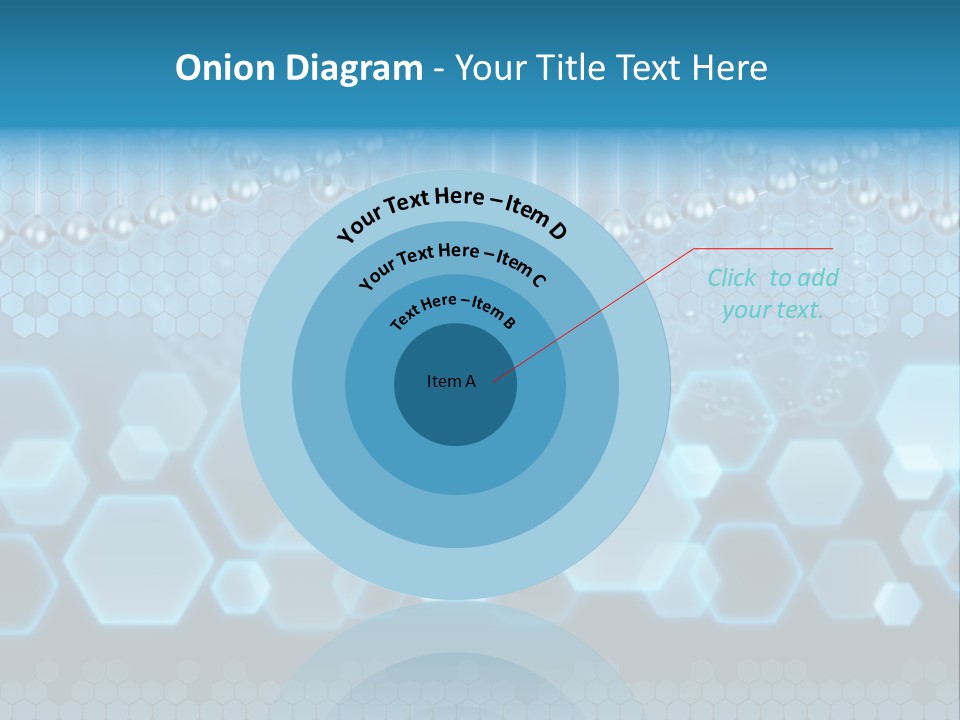 Onion Diagram - Your Title Text Here

Your Text Here – Item D

Your Text Here – Item C

Text Here – Item B

Item A

Click to add your text.